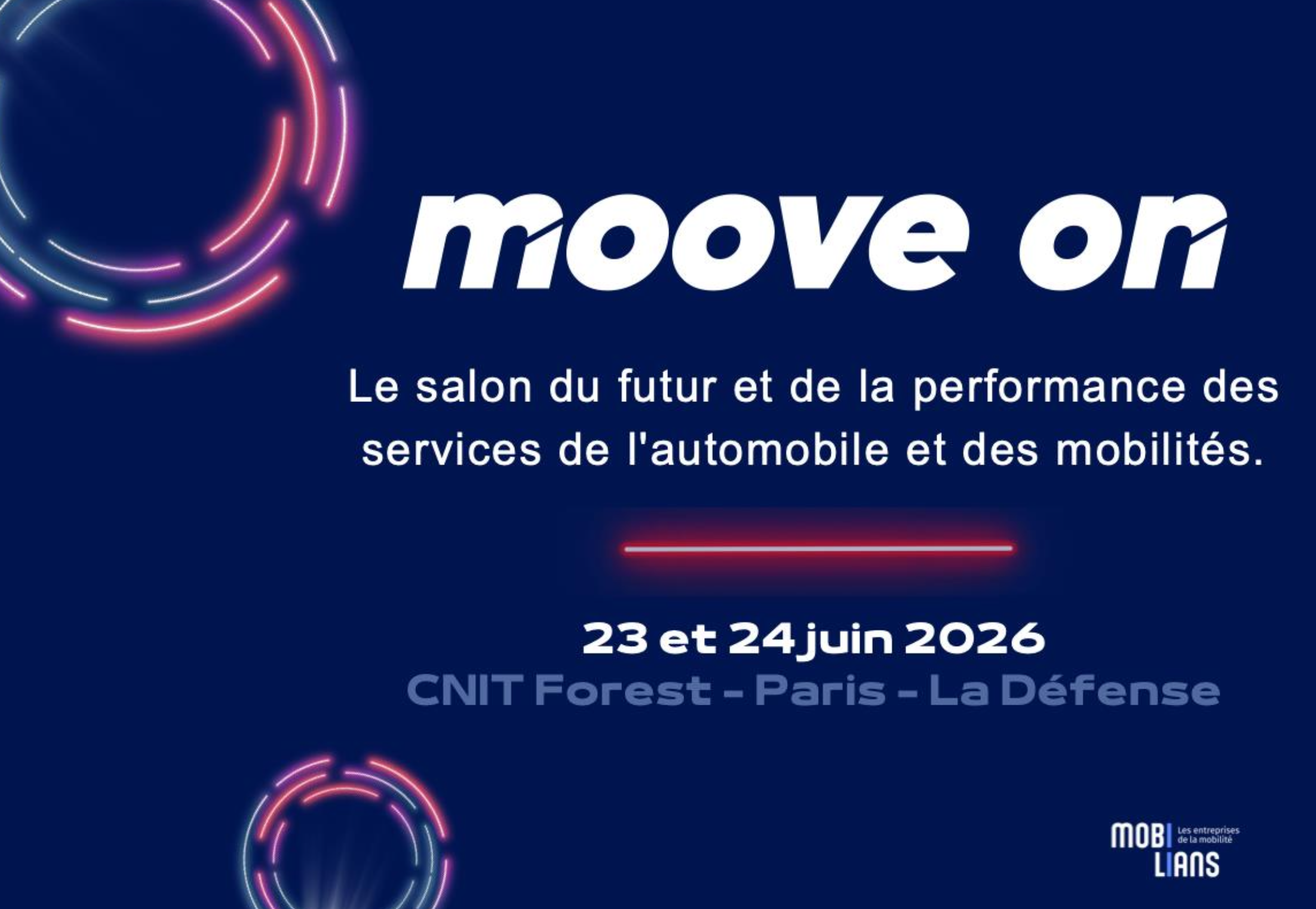 moove on

Le salon du futur et de la performance des services de l'automobile et des mobilités.

23 et 24 juin 2026
CNIT Forest - Paris - La Défense

MOBI LIANS Les entreprises de la mobilité